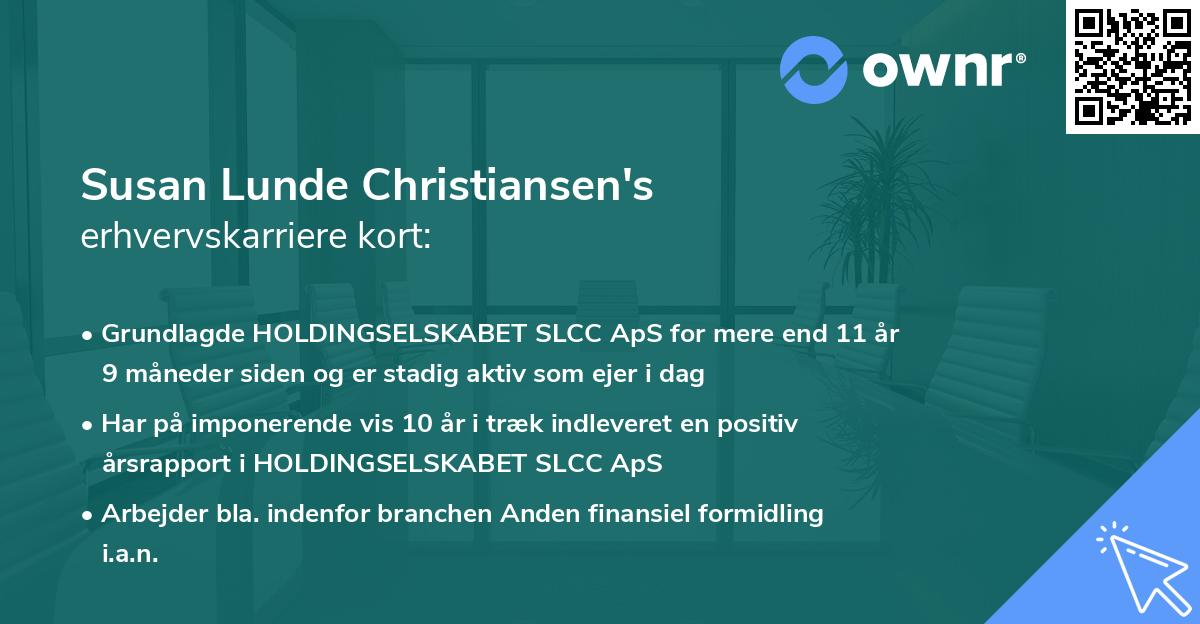 ownr®

Susan Lunde Christiansen's
erhvervskarriere kort:

• Grundlagde HOLDINGSELSKABET SLCC ApS for mere end 11 år 9 måneder siden og er stadig aktiv som ejer i dag

• Har på imponerende vis 10 år i træk indleveret en positiv årsrapport i HOLDINGSELSKABET SLCC ApS

• Arbejder bla. indenfor branchen Anden finansiel formidling i.a.n.